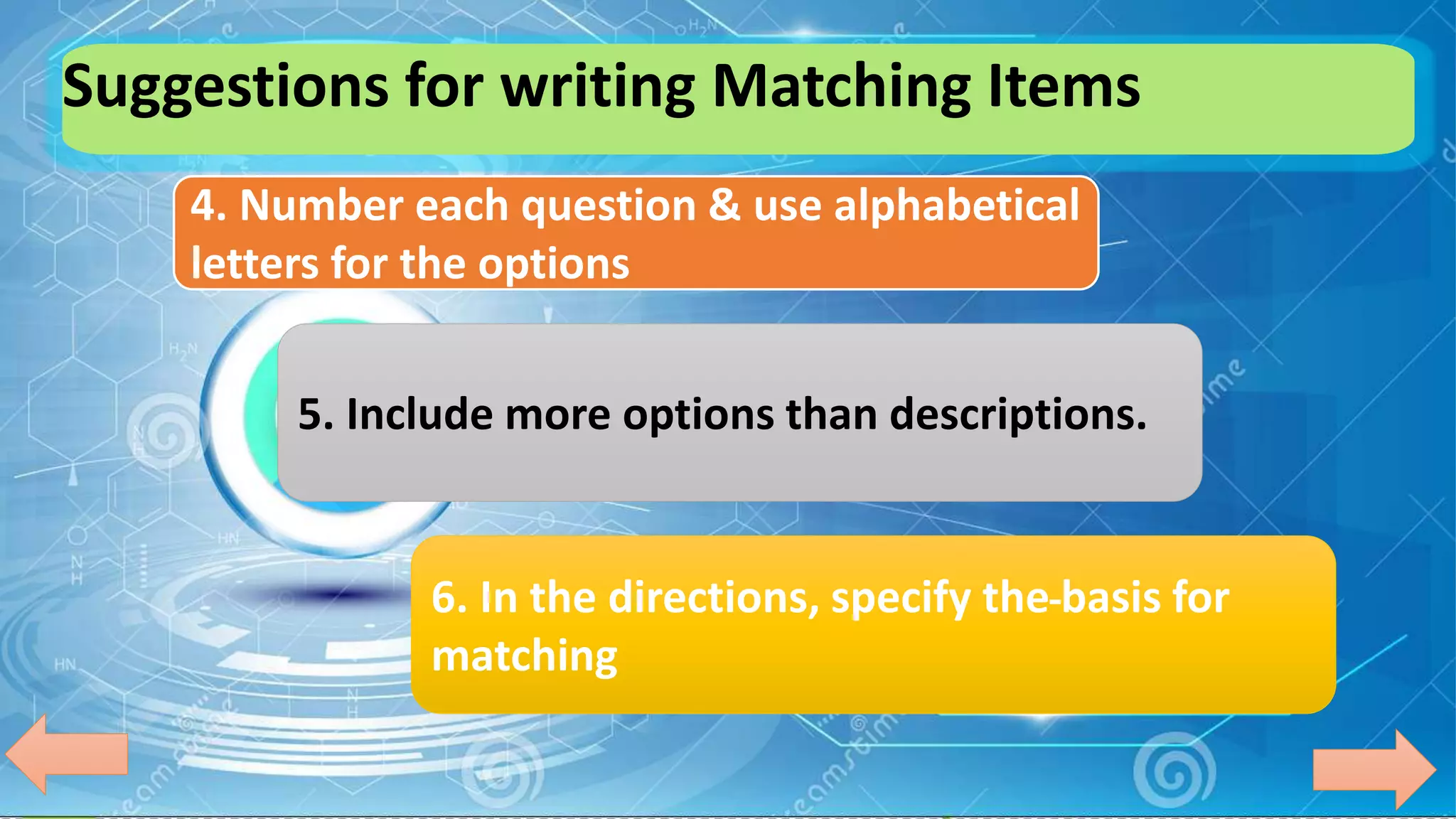 Suggestions for writing Matching Items

4. Number each question & use alphabetical letters for the options

5. Include more options than descriptions.

6. In the directions, specify the-basis for matching